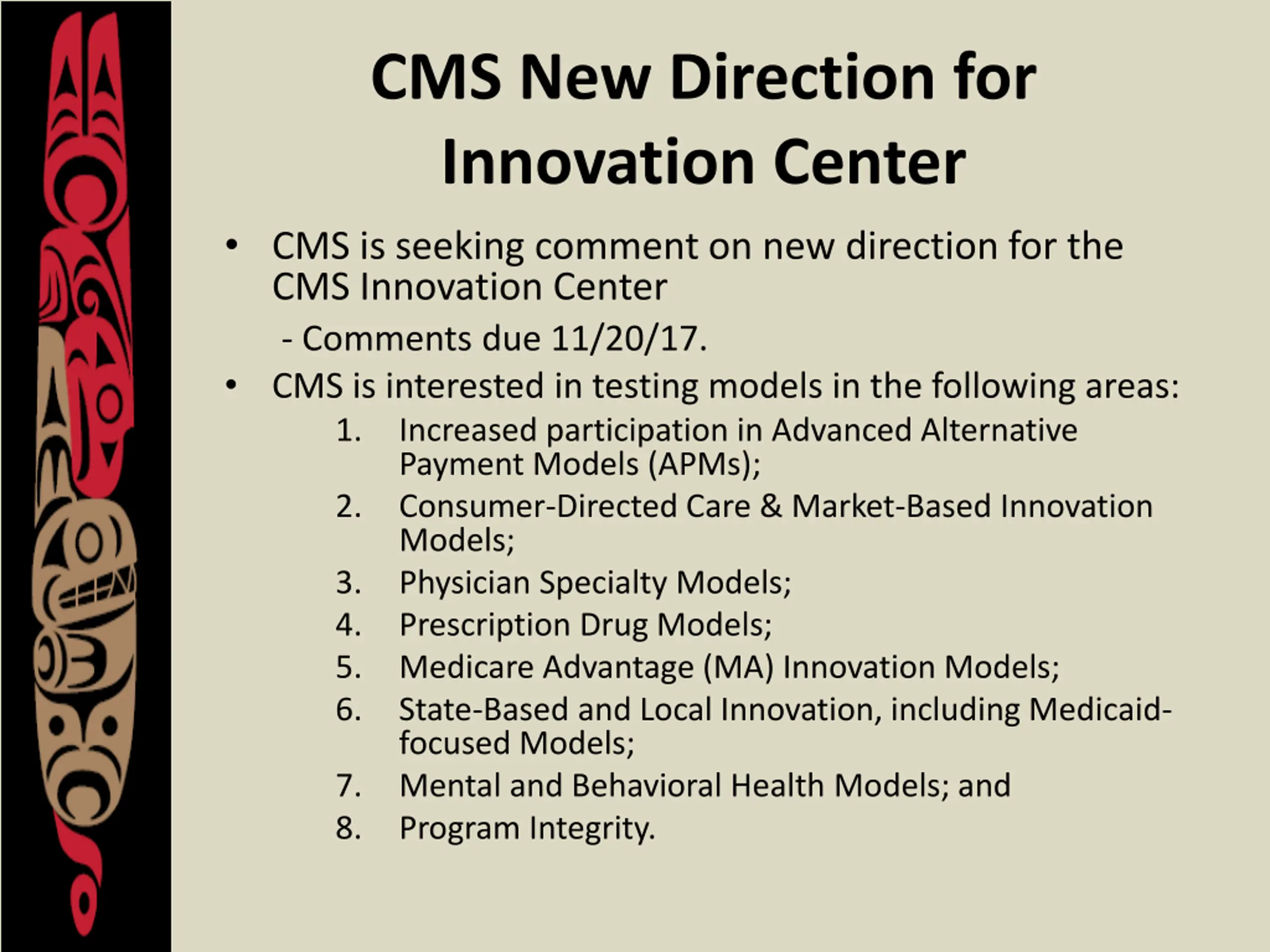 CMS New Direction for Innovation Center

• CMS is seeking comment on new direction for the CMS Innovation Center

- Comments due 11/20/17.

• CMS is interested in testing models in the following areas:

1. Increased participation in Advanced Alternative Payment Models (APMs);
2. Consumer-Directed Care & Market-Based Innovation Models;
3. Physician Specialty Models;
4. Prescription Drug Models;
5. Medicare Advantage (MA) Innovation Models;
6. State-Based and Local Innovation, including Medicaid-focused Models;
7. Mental and Behavioral Health Models; and
8. Program Integrity.